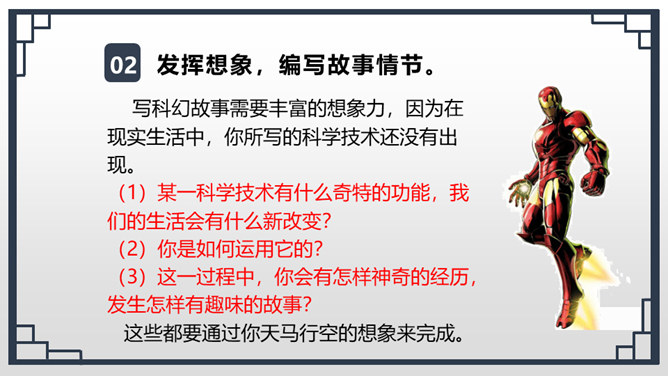 02 发挥想象，编写故事情节。

写科幻故事需要丰富的想象力，因为在现实生活中，你所写的科学技术还没有出现。

（1）某一科学技术有什么奇特的功能，我们的生活会有什么新改变？

（2）你是如何运用它的？

（3）这一过程中，你会有怎样神奇的经历，发生怎样有趣味的故事？

这些都要通过你天马行空的想象来完成。